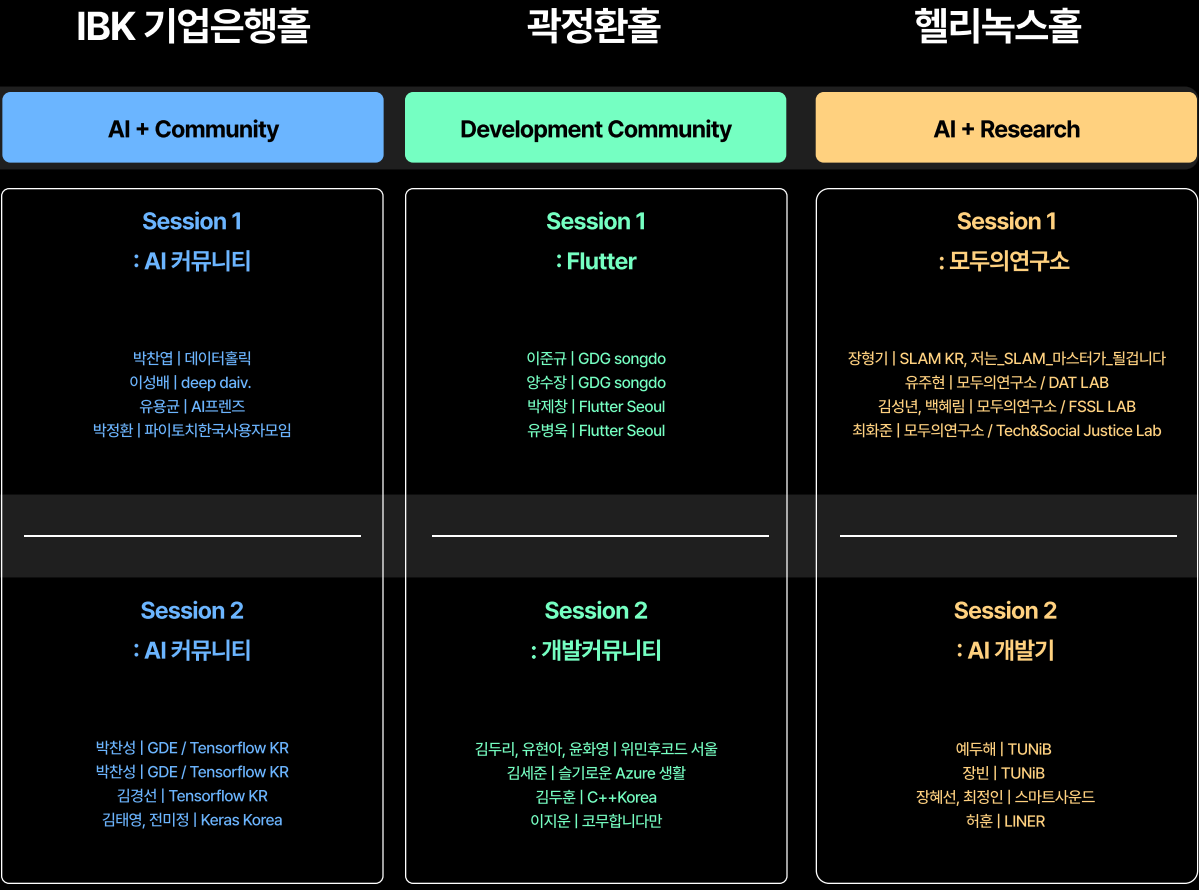 IBK 기업은행홀

AI + Community

Session 1
: AI 커뮤니티

박찬엽 | 데이터홀릭
이성배 | deep daiv.
유용균 | AI프렌즈
박정환 | 파이토치한국사용자모임

Session 2
: AI 커뮤니티

박찬성 | GDE / Tensorflow KR
박찬성 | GDE / Tensorflow KR
김경선 | Tensorflow KR
김태영, 전미정 | Keras Korea

곽정환홀

Development Community

Session 1
: Flutter

이준규 | GDG songdo
양수장 | GDG songdo
박제창 | Flutter Seoul
유병욱 | Flutter Seoul

Session 2
: 개발커뮤니티

김두리, 유현아, 윤화영 | 위민후코드 서울
김세준 | 슬기로운 Azure 생활
김두훈 | C++Korea
이지운 | 코무합니다만

헬리녹스홀

AI + Research

Session 1
: 모두의연구소

장형기 | SLAM KR, 저는_SLAM_마스터가_될겁니다
유주현 | 모두의연구소 / DAT LAB
김성년, 백혜림 | 모두의연구소 / FSSL LAB
최화준 | 모두의연구소 / Tech&Social Justice Lab

Session 2
: AI 개발기

예두해 | TUNiB
장빈 | TUNiB
장혜선, 최정인 | 스마트사운드
허훈 | LINER